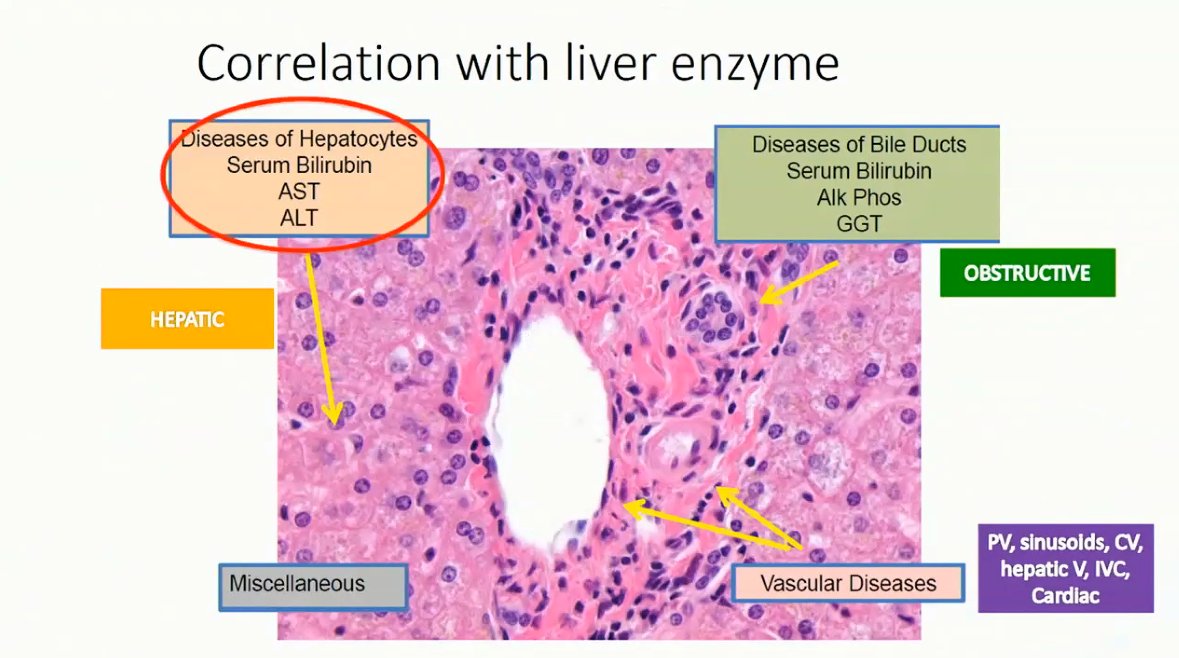 Correlation with liver enzyme

Diseases of Hepatocytes
Serum Bilirubin
AST
ALT

Diseases of Bile Ducts
Serum Bilirubin
Alk Phos
GGT

HEPATIC

OBSTRUCTIVE

Miscellaneous

Vascular Diseases

PV, sinusoids, CV, hepatic V, IVC, Cardiac